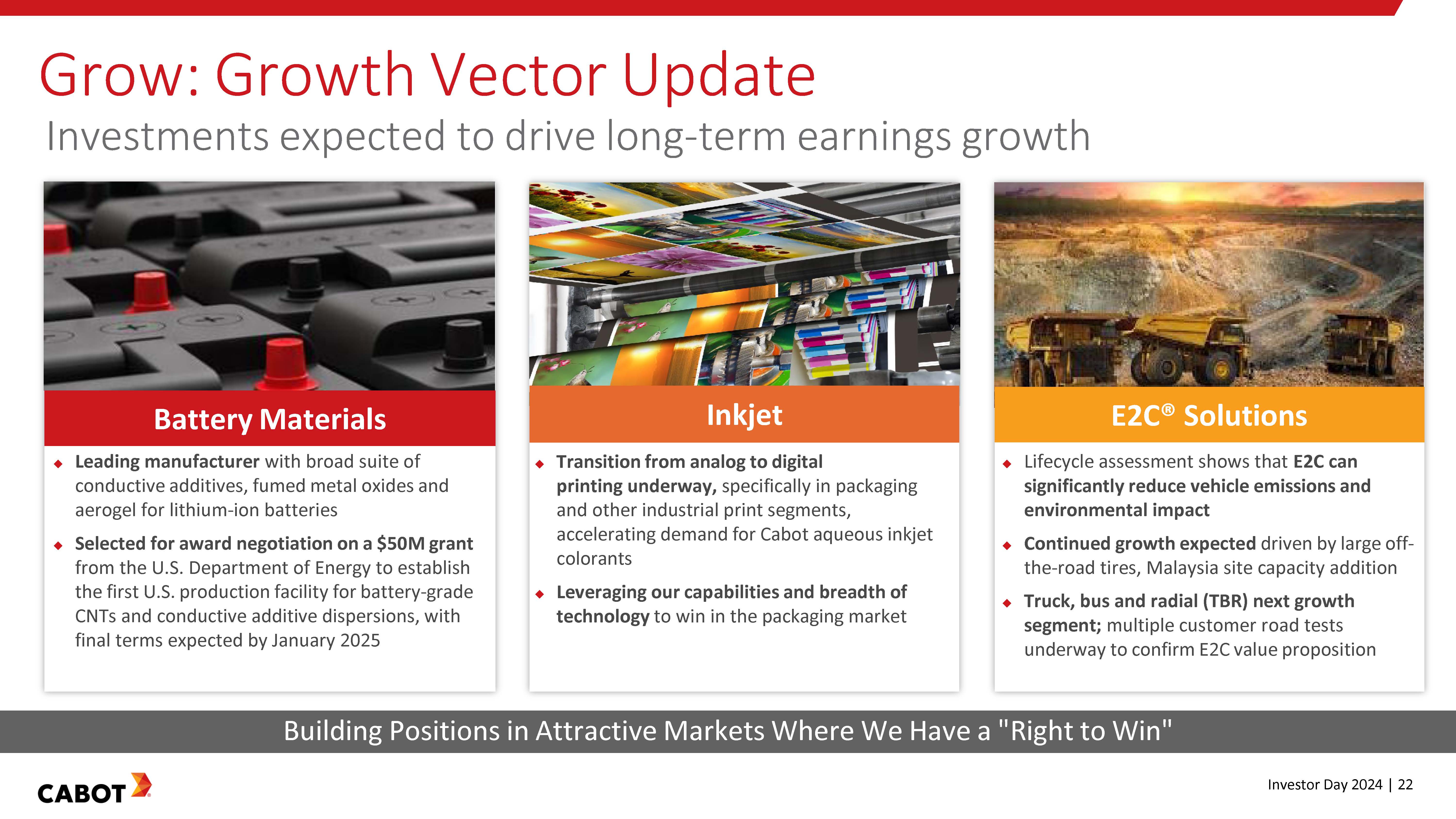 Grow: Growth Vector Update

Investments expected to drive long-term earnings growth

Battery Materials

◆ Leading manufacturer with broad suite of conductive additives, fumed metal oxides and aerogel for lithium-ion batteries

◆ Selected for award negotiation on a $50M grant from the U.S. Department of Energy to establish the first U.S. production facility for battery-grade CNTs and conductive additive dispersions, with final terms expected by January 2025

Inkjet

◆ Transition from analog to digital printing underway, specifically in packaging and other industrial print segments, accelerating demand for Cabot aqueous inkjet colorants

◆ Leveraging our capabilities and breadth of technology to win in the packaging market

E2C® Solutions

◆ Lifecycle assessment shows that E2C can significantly reduce vehicle emissions and environmental impact

◆ Continued growth expected driven by large off-the-road tires, Malaysia site capacity addition

◆ Truck, bus and radial (TBR) next growth segment; multiple customer road tests underway to confirm E2C value proposition

Building Positions in Attractive Markets Where We Have a "Right to Win"

CABOT

Investor Day 2024 | 22